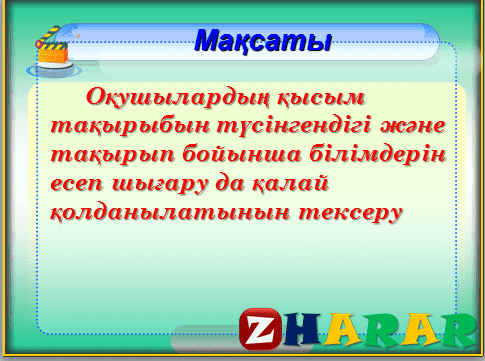 Мақсаты

Оқушылардың қысым тақырыбын түсінгендігі және тақырып бойынша білімдерін есеп шығару да қалай қолданылатынын тексеру

ZHARAR